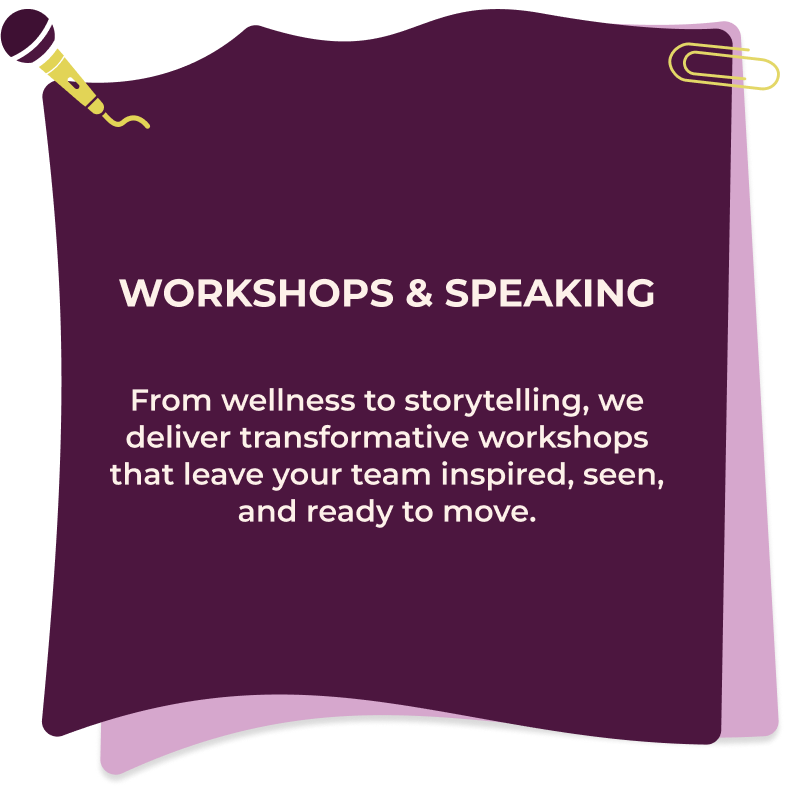 WORKSHOPS & SPEAKING

From wellness to storytelling, we deliver transformative workshops that leave your team inspired, seen, and ready to move.